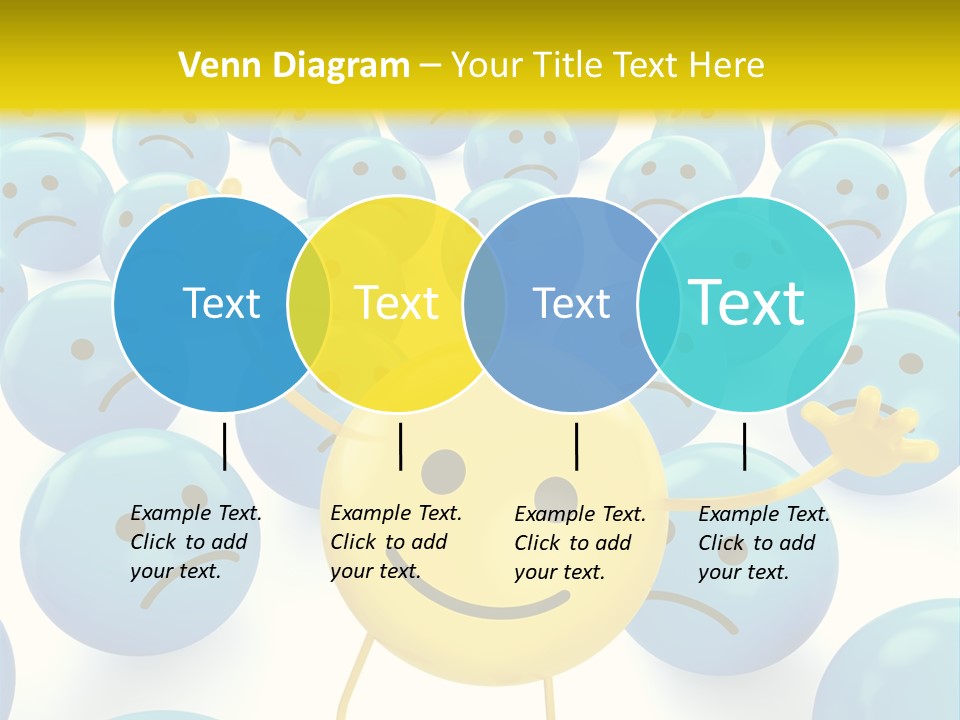 Venn Diagram – Your Title Text Here

Text

Text

Text

Text

Example Text. Click to add your text.

Example Text. Click to add your text.

Example Text. Click to add your text.

Example Text. Click to add your text.